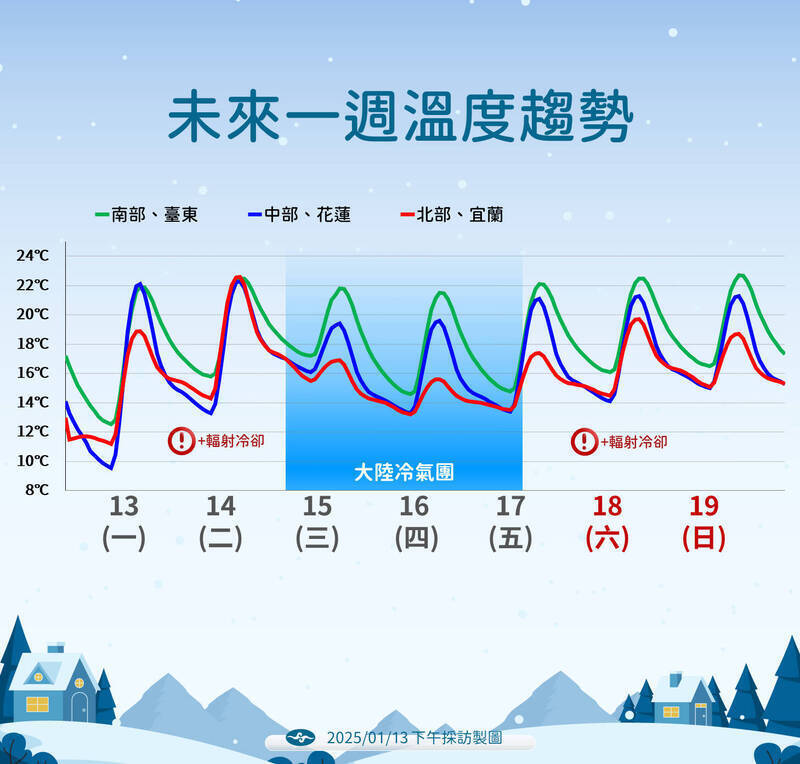 未來一週溫度趨勢

南部、臺東
中部、花蓮
北部、宜蘭

24℃
22℃
20℃
18℃
16℃
14℃
12℃
10℃
8℃

+輻射冷卻
大陸冷氣團
+輻射冷卻

13 (一)
14 (二)
15 (三)
16 (四)
17 (五)
18 (六)
19 (日)

2025/01/13 下午採訪製圖